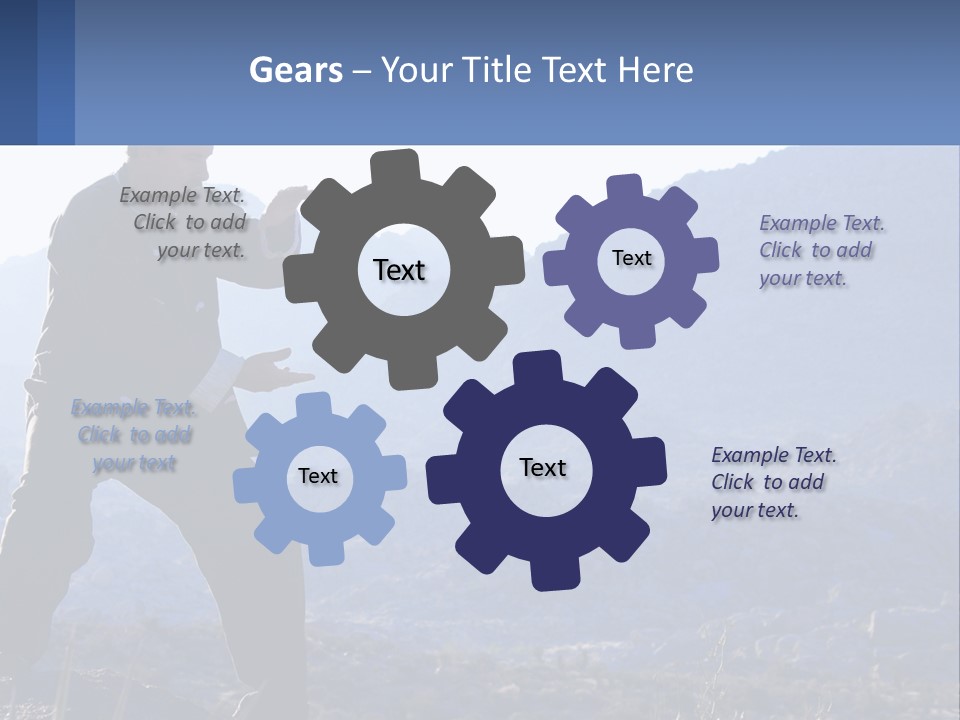 Gears – Your Title Text Here

Example Text. Click to add your text.

Text

Text

Example Text. Click to add your text.

Example Text. Click to add your text

Text

Text

Example Text. Click to add your text.